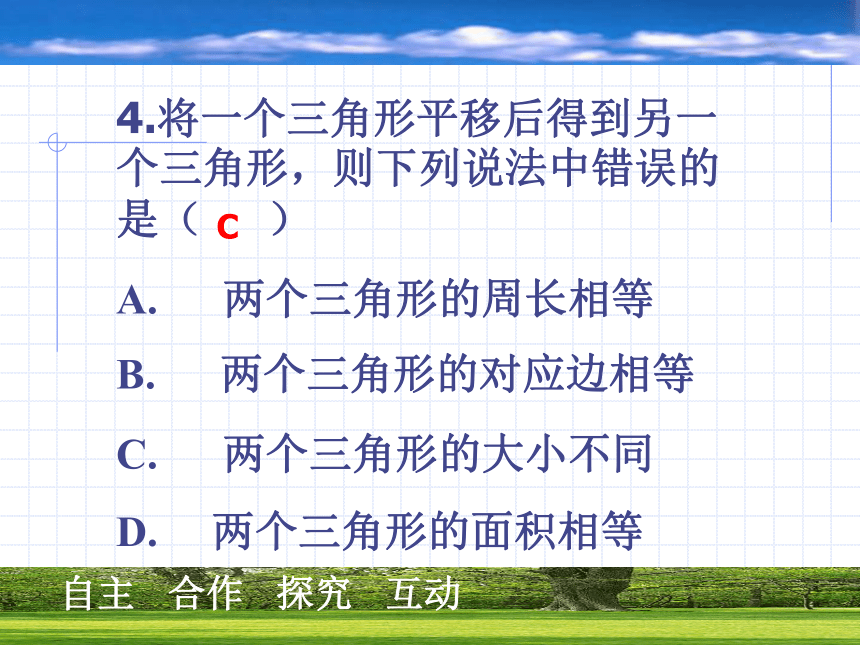 4.将一个三角形平移后得到另一个三角形，则下列说法中错误的是（ C ）

A. 两个三角形的周长相等

B. 两个三角形的对应边相等

C. 两个三角形的大小不同

D. 两个三角形的面积相等

自主 合作 探究 互动